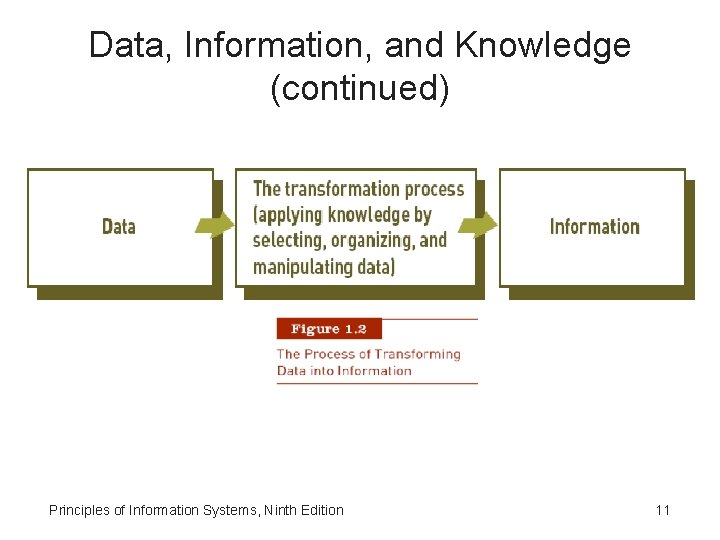 Data, Information, and Knowledge (continued)

Data

The transformation process (applying knowledge by selecting, organizing, and manipulating data)

Information

Figure 1.2

The Process of Transforming Data into Information

Principles of Information Systems, Ninth Edition

11